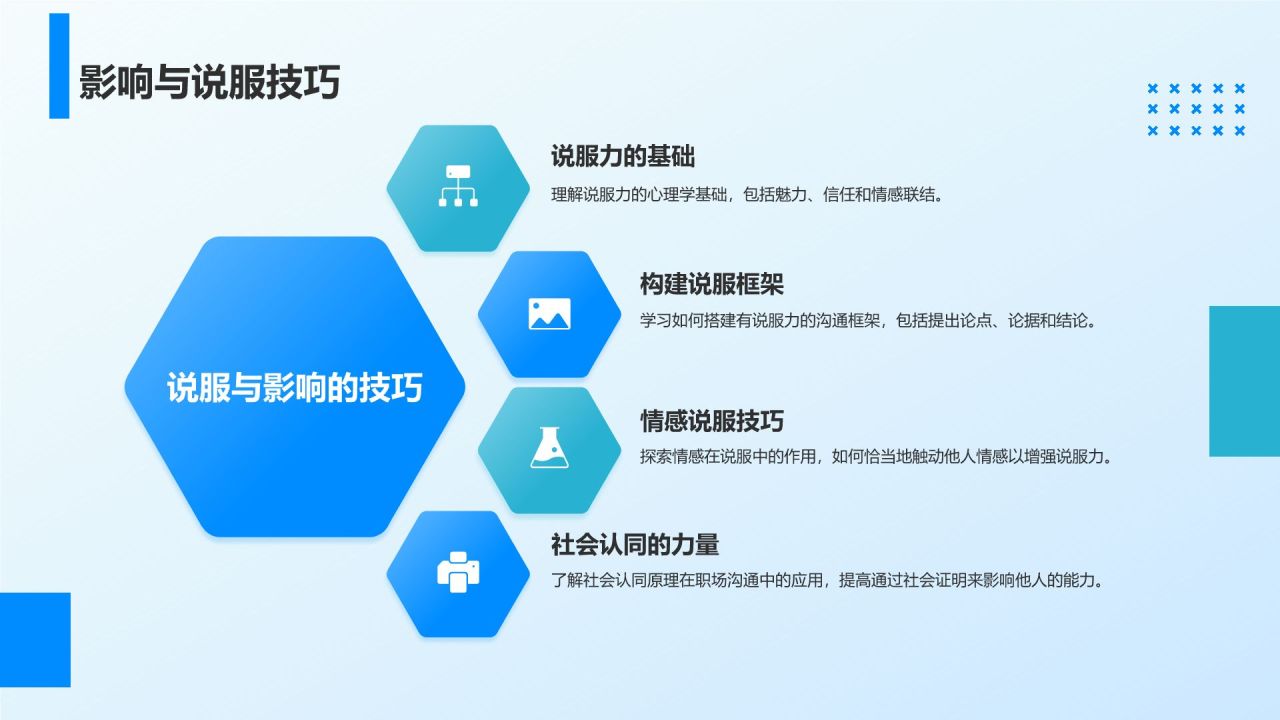 影响与说服技巧

说服与影响的技巧

说服力的基础

理解说服力的心理学基础，包括魅力、信任和情感联结。

构建说服框架

学习如何搭建有说服力的沟通框架，包括提出论点、论据和结论。

情感说服技巧

探索情感在说服中的作用，如何恰当地触动他人情感以增强说服力。

社会认同的力量

了解社会认同原理在职场沟通中的应用，提高通过社会证明来影响他人的能力。